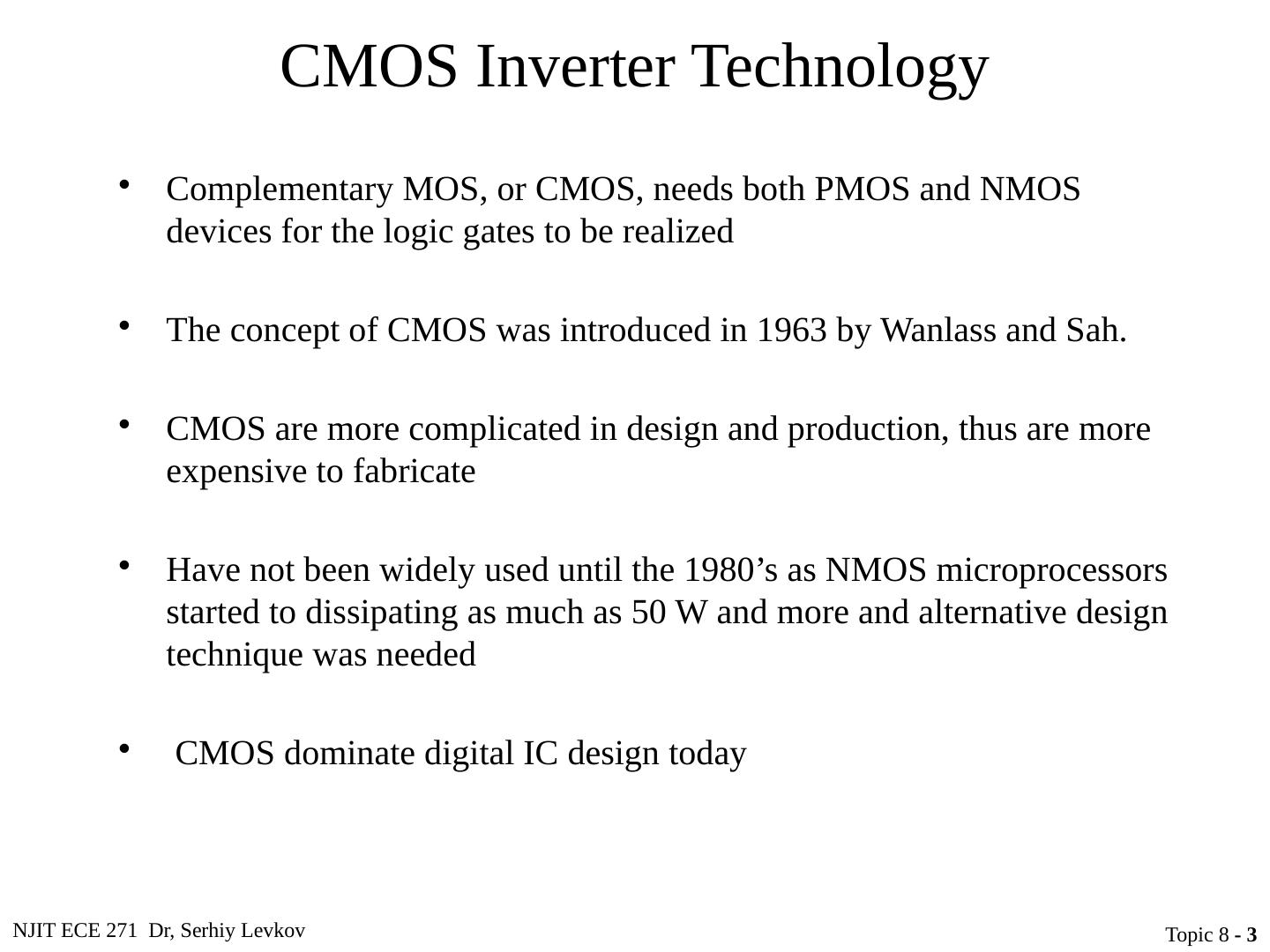 CMOS Inverter Technology

• Complementary MOS, or CMOS, needs both PMOS and NMOS devices for the logic gates to be realized

• The concept of CMOS was introduced in 1963 by Wanlass and Sah.

• CMOS are more complicated in design and production, thus are more expensive to fabricate

• Have not been widely used until the 1980’s as NMOS microprocessors started to dissipating as much as 50 W and more and alternative design technique was needed

• CMOS dominate digital IC design today

NJIT ECE 271 Dr, Serhiy Levkov

Topic 8 - 3